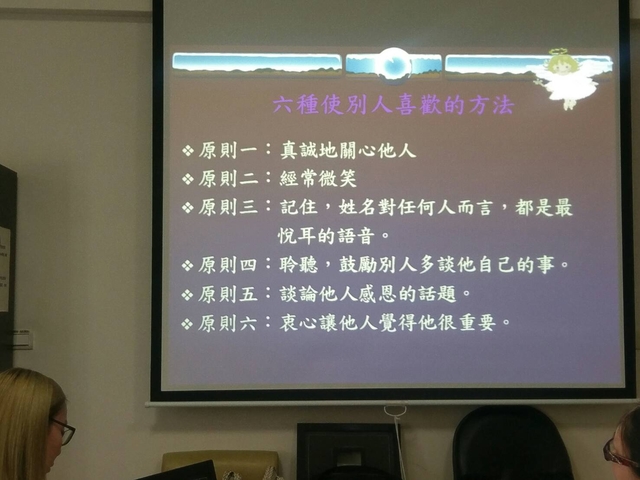 六種使別人喜歡的方法

❖ 原則一：真誠地關心他人
❖ 原則二：經常微笑
❖ 原則三：記住，姓名對任何人而言，都是最悅耳的語音。
❖ 原則四：聆聽，鼓勵別人多談他自己的事。
❖ 原則五：談論他人感恩的話題。
❖ 原則六：衷心讓他人覺得他很重要。